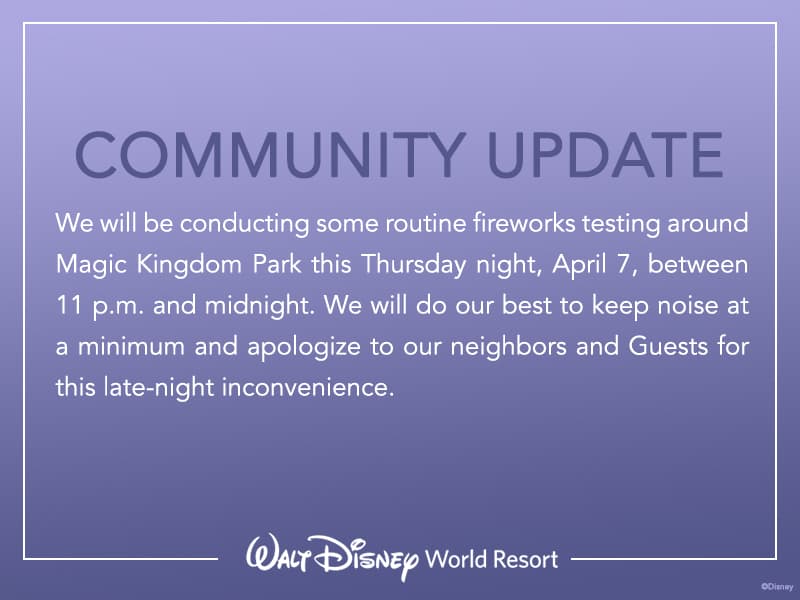 COMMUNITY UPDATE

We will be conducting some routine fireworks testing around Magic Kingdom Park this Thursday night, April 7, between 11 p.m. and midnight. We will do our best to keep noise at a minimum and apologize to our neighbors and Guests for this late-night inconvenience.

Walt Disney World Resort

©Disney